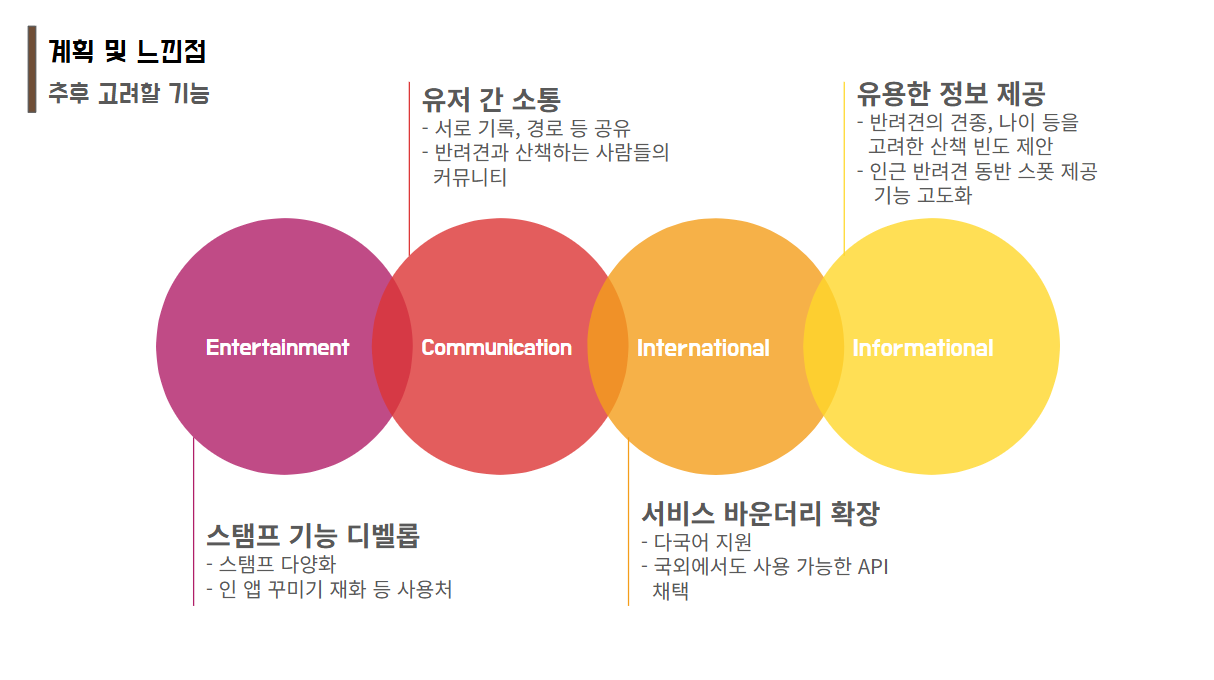 계획 및 느낀점
추후 고려할 기능

유저 간 소통
- 서로 기록, 경로 등 공유
- 반려견과 산책하는 사람들의 커뮤니티

유용한 정보 제공
- 반려견의 견종, 나이 등을 고려한 산책 빈도 제안
- 인근 반려견 동반 스폿 제공 기능 고도화

Entertainment

Communication

International

Informational

스탬프 기능 디벨롭
- 스탬프 다양화
- 인 앱 꾸미기 재화 등 사용처

서비스 바운더리 확장
- 다국어 지원
- 국외에서도 사용 가능한 API 채택